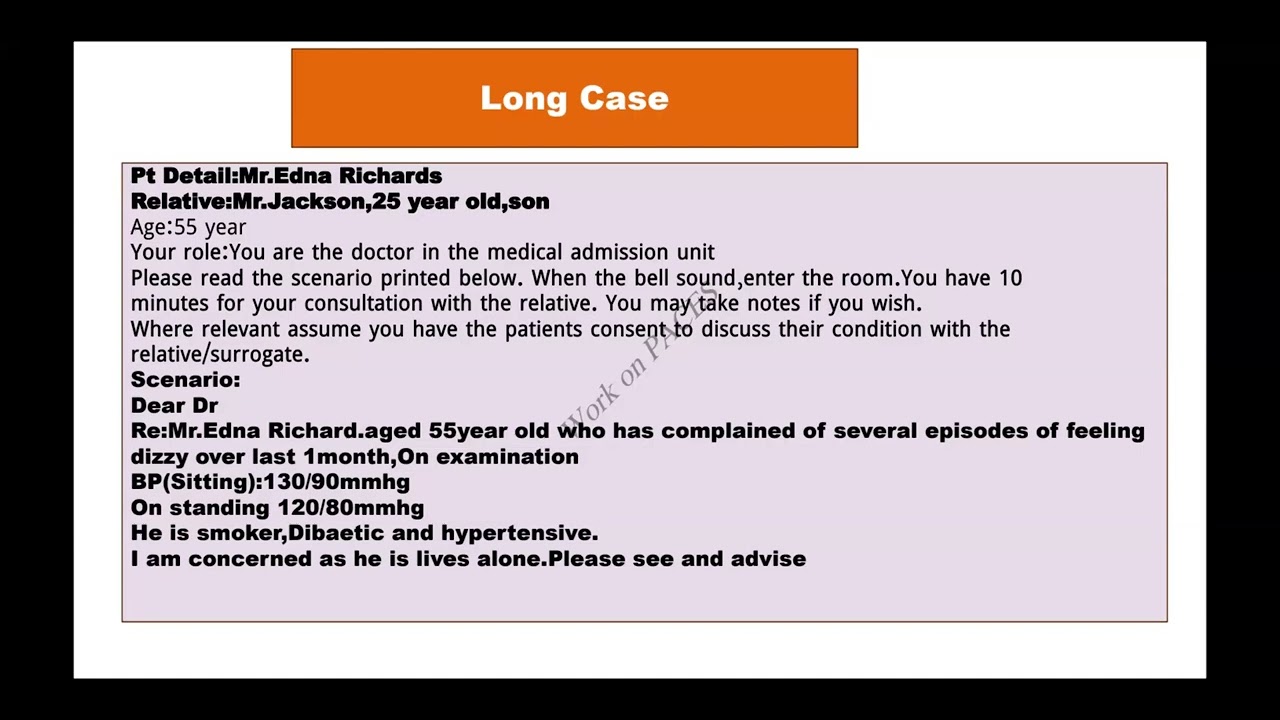 Long Case

Pt Detail:Mr.Edna Richards
Relative:Mr.Jackson,25 year old,son
Age:55 year
Your role:You are the doctor in the medical admission unit
Please read the scenario printed below. When the bell sound,enter the room.You have 10 minutes for your consultation with the relative. You may take notes if you wish.
Where relevant assume you have the patients consent to discuss their condition with the relative/surrogate.
Scenario:
Dear Dr
Re:Mr.Edna Richard.aged 55year old who has complained of several episodes of feeling dizzy over last 1month,On examination
BP(Sitting):130/90mmhg
On standing 120/80mmhg
He is smoker,Dibaetic and hypertensive.
I am concerned as he is lives alone.Please see and advise

Work on PACES